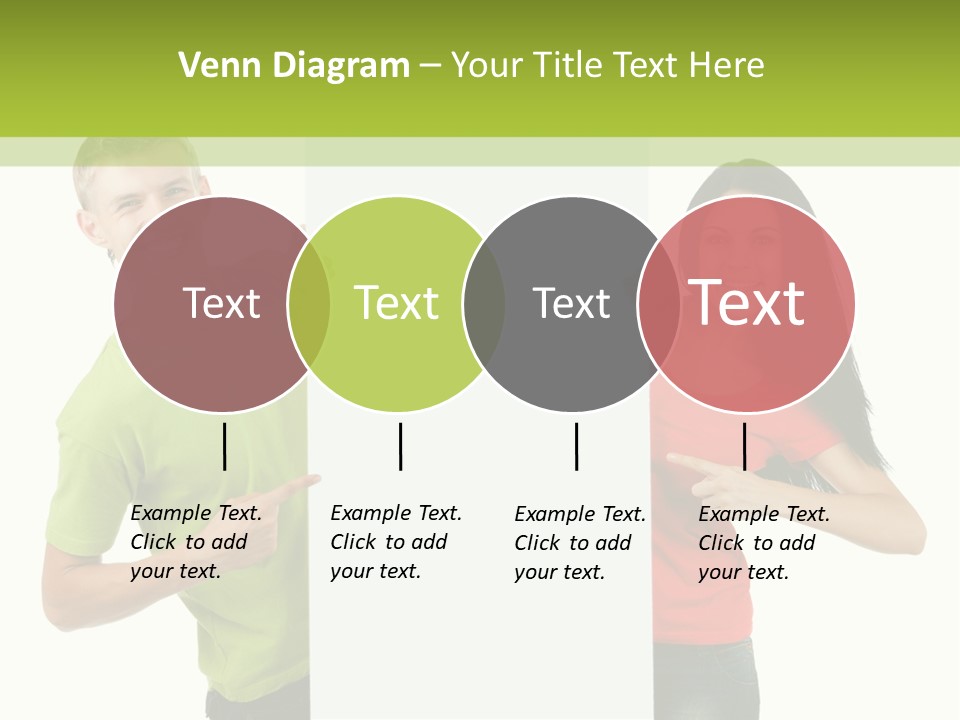 Venn Diagram – Your Title Text Here

Text

Text

Text

Text

Example Text. Click to add your text.

Example Text. Click to add your text.

Example Text. Click to add your text.

Example Text. Click to add your text.